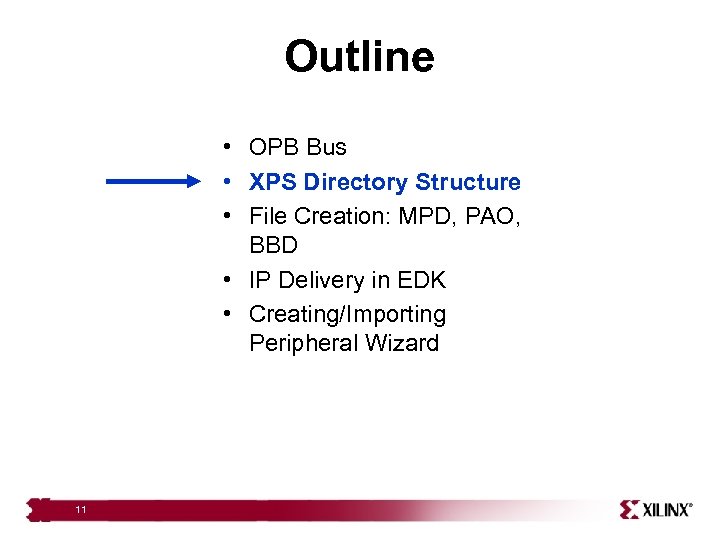 Outline

• OPB Bus
• XPS Directory Structure
• File Creation: MPD, PAO, BBD
• IP Delivery in EDK
• Creating/Importing Peripheral Wizard

11

XILINX®